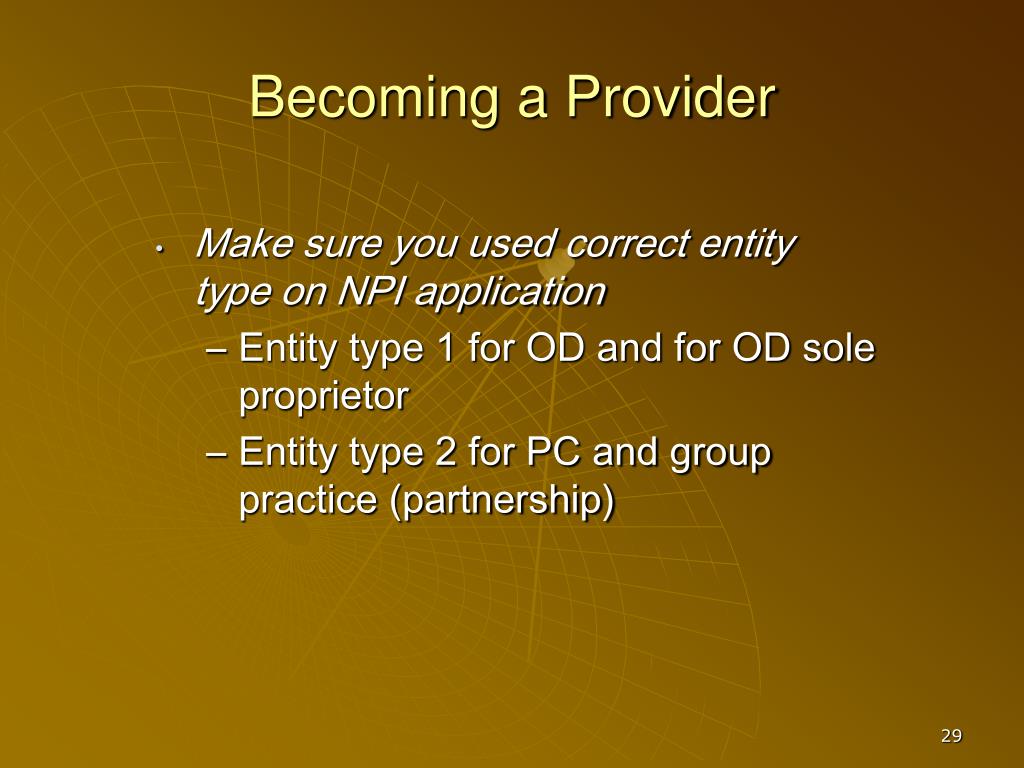 Becoming a Provider

• Make sure you used correct entity type on NPI application
– Entity type 1 for OD and for OD sole proprietor
– Entity type 2 for PC and group practice (partnership)

29